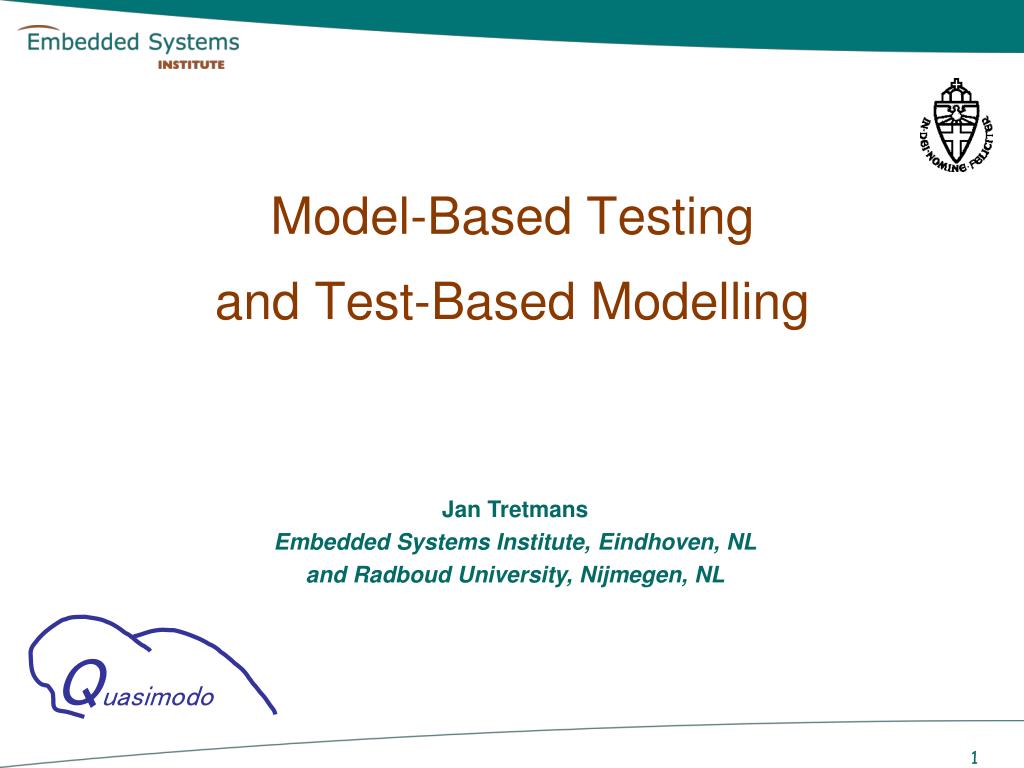 Embedded Systems
INSTITUTE

IN·DEI·NOMINE·FELICITER

Model-Based Testing

and Test-Based Modelling

Jan Tretmans

Embedded Systems Institute, Eindhoven, NL

and Radboud University, Nijmegen, NL

Quasimodo

1